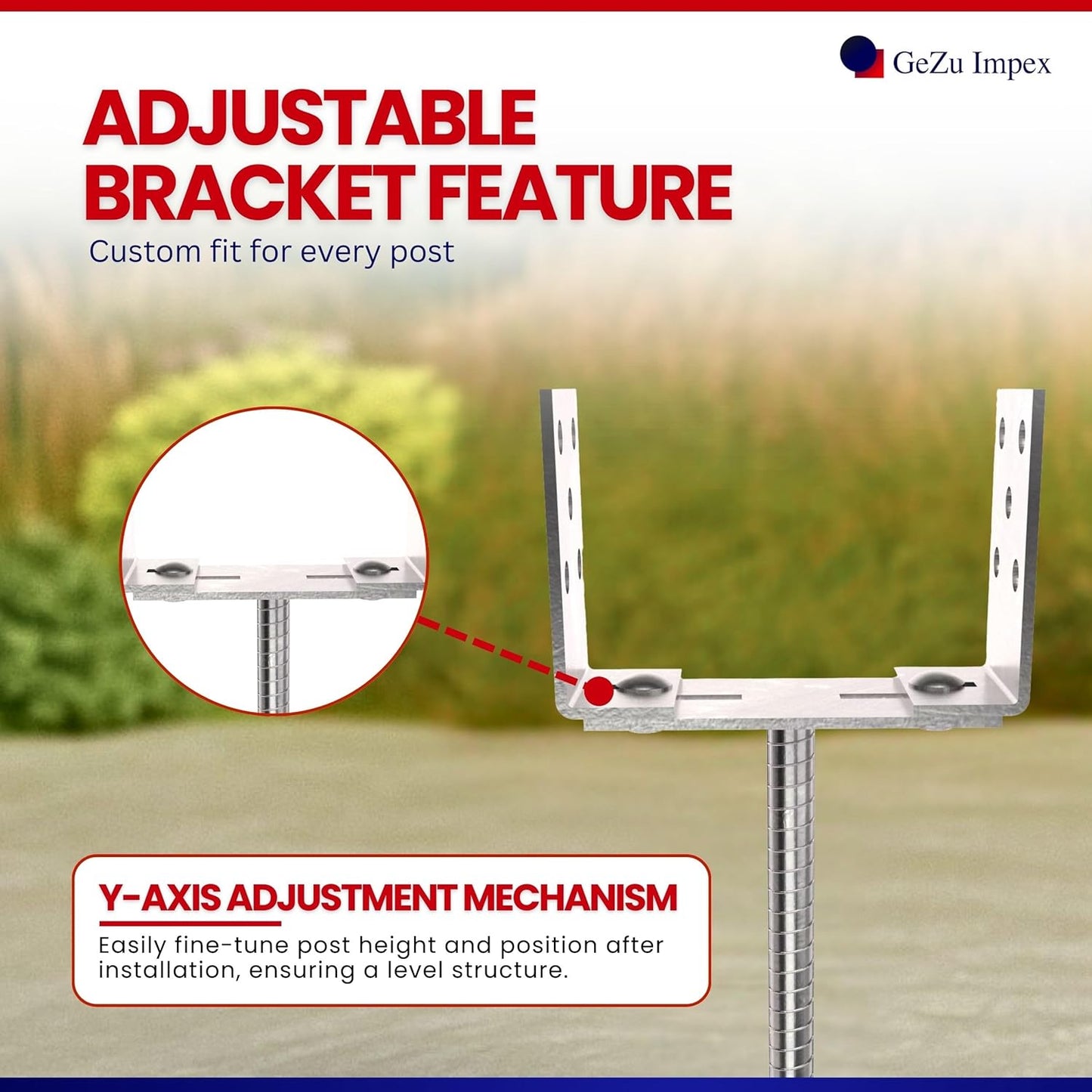 GeZu Impex

ADJUSTABLE BRACKET FEATURE

Custom fit for every post

Y-AXIS ADJUSTMENT MECHANISM

Easily fine-tune post height and position after installation, ensuring a level structure.